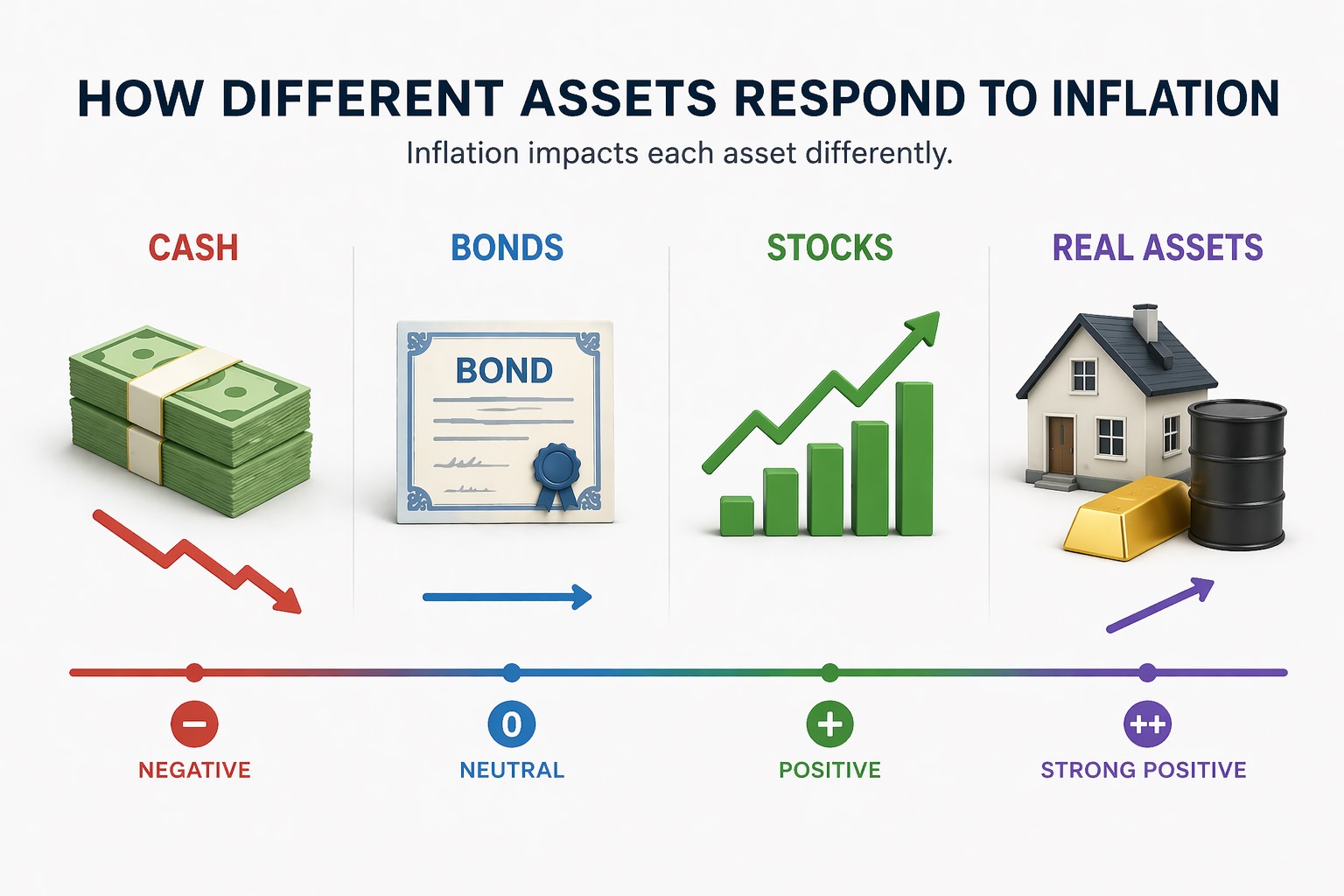 HOW DIFFERENT ASSETS RESPOND TO INFLATION

Inflation impacts each asset differently.

CASH

BONDS

STOCKS

REAL ASSETS

BOND

−
NEGATIVE

0
NEUTRAL

+
POSITIVE

++
STRONG POSITIVE